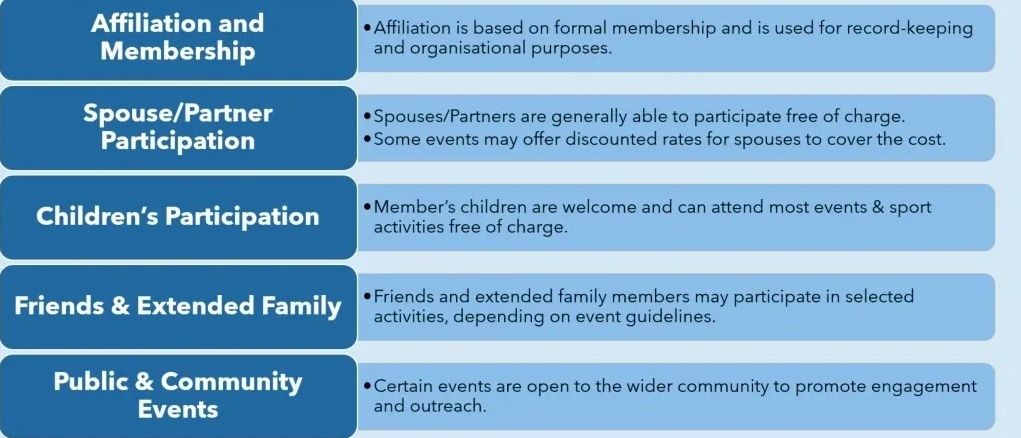 Affiliation and Membership

• Affiliation is based on formal membership and is used for record-keeping and organisational purposes.

Spouse/Partner Participation

• Spouses/Partners are generally able to participate free of charge.
• Some events may offer discounted rates for spouses to cover the cost.

Children's Participation

• Member's children are welcome and can attend most events & sport activities free of charge.

Friends & Extended Family

• Friends and extended family members may participate in selected activities, depending on event guidelines.

Public & Community Events

• Certain events are open to the wider community to promote engagement and outreach.